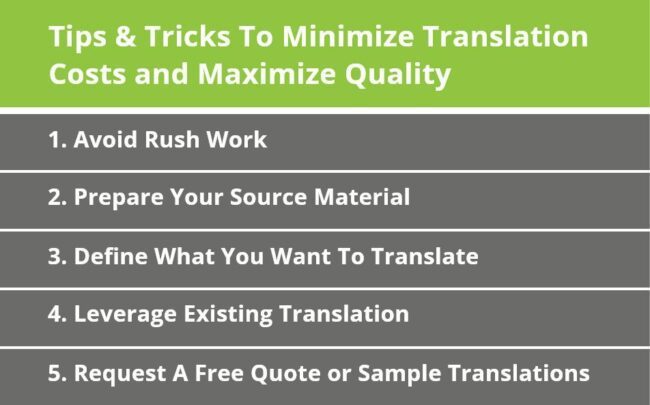 Tips & Tricks To Minimize Translation Costs and Maximize Quality

1. Avoid Rush Work

2. Prepare Your Source Material

3. Define What You Want To Translate

4. Leverage Existing Translation

5. Request A Free Quote or Sample Translations